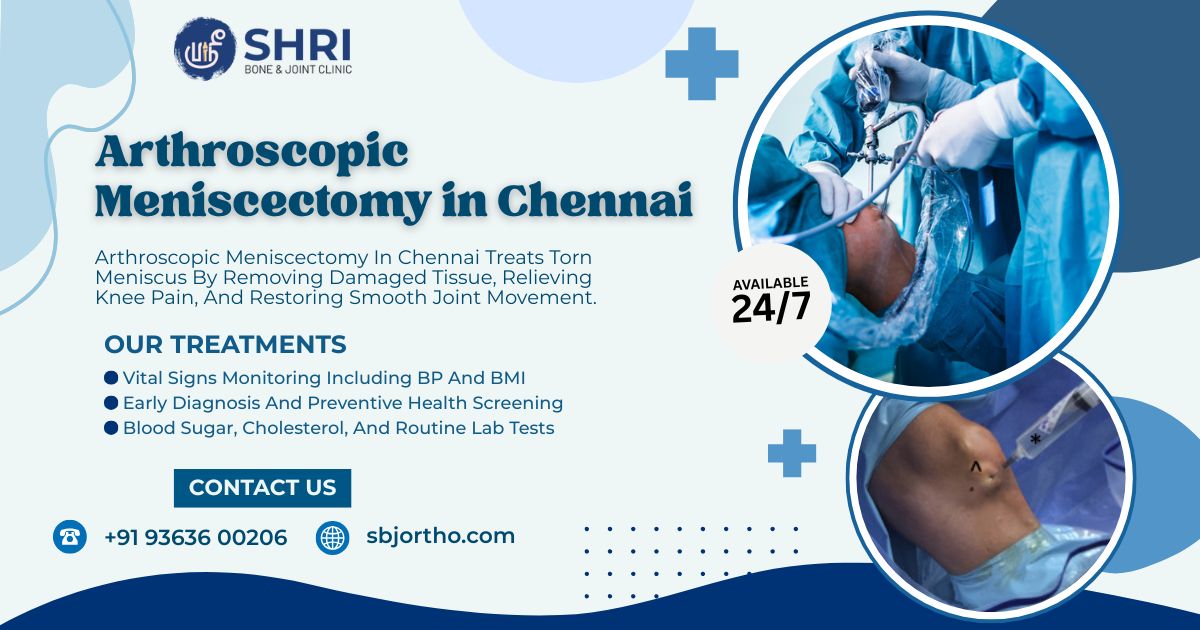 SHRI
BONE & JOINT CLINIC

Arthroscopic Meniscectomy in Chennai

Arthroscopic Meniscectomy In Chennai Treats Torn Meniscus By Removing Damaged Tissue, Relieving Knee Pain, And Restoring Smooth Joint Movement.

AVAILABLE
24/7

OUR TREATMENTS

Vital Signs Monitoring Including BP And BMI
Early Diagnosis And Preventive Health Screening
Blood Sugar, Cholesterol, And Routine Lab Tests

CONTACT US

+91 93636 00206
sbjortho.com

^
*